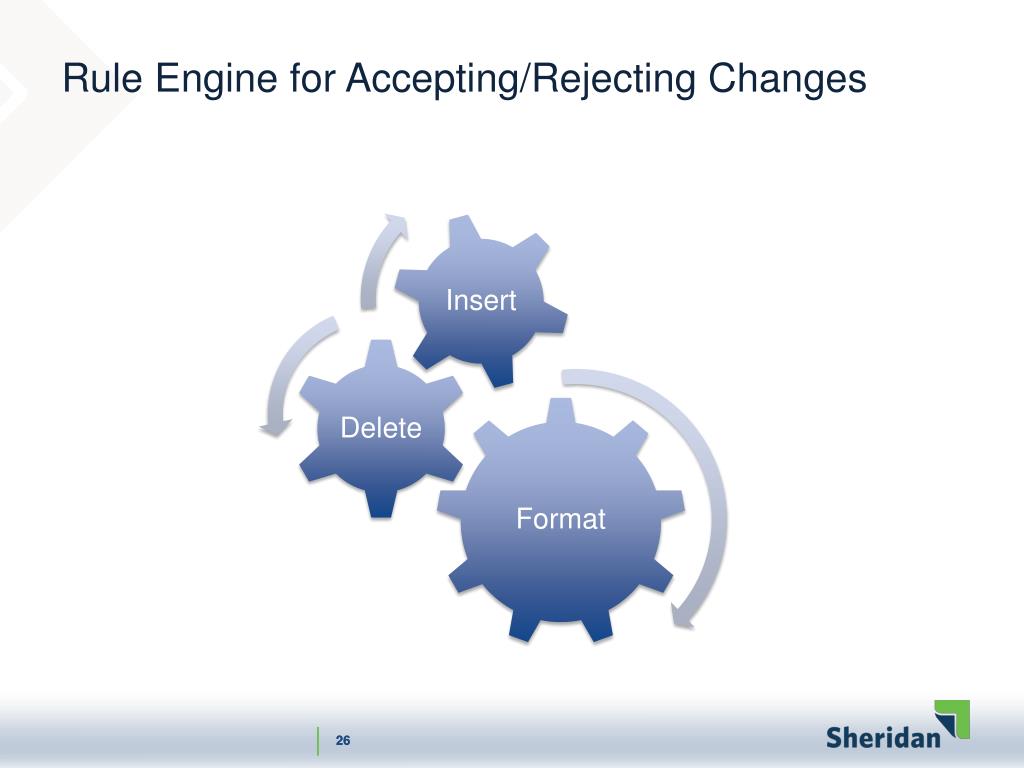 Rule Engine for Accepting/Rejecting Changes

Insert

Delete

Format

26

Sheridan